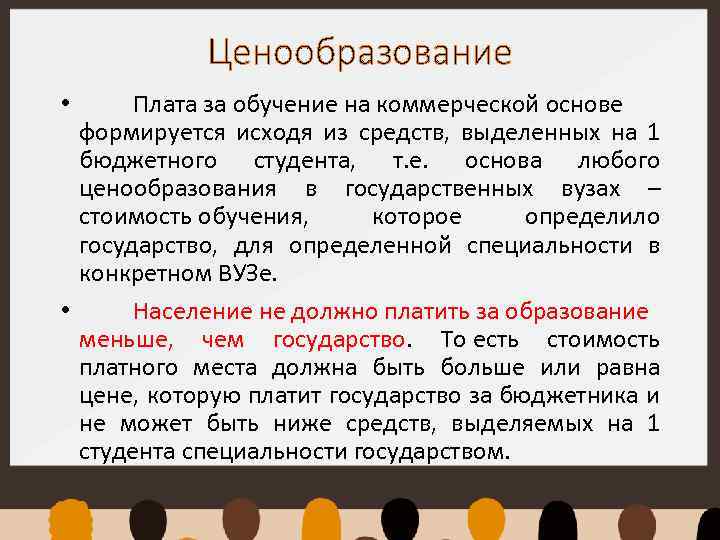 Ценообразование

• Плата за обучение на коммерческой основе формируется исходя из средств, выделенных на 1 бюджетного студента, т.е. основа любого ценообразования в государственных вузах – стоимость обучения, которое определило государство, для определенной специальности в конкретном ВУЗе.

• Население не должно платить за образование меньше, чем государство. То есть стоимость платного места должна быть больше или равна цене, которую платит государство за бюджетника и не может быть ниже средств, выделяемых на 1 студента специальности государством.